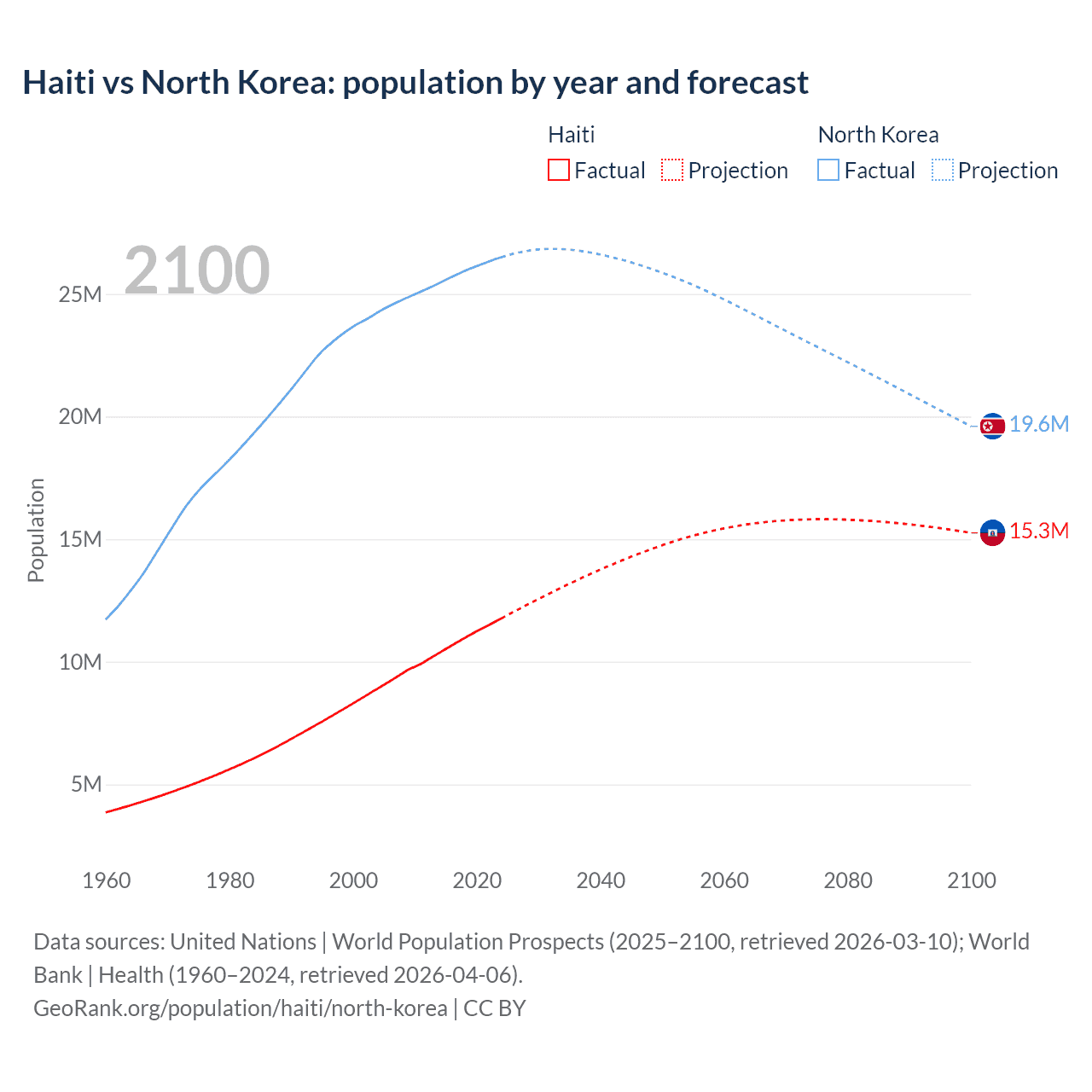 Haiti vs North Korea: population by year and forecast

Haiti
Factual Projection

North Korea
Factual Projection

2100

25M
20M
15M
10M
5M

Population

19.6M
15.3M

1960 1980 2000 2020 2040 2060 2080 2100

Data sources: United Nations | World Population Prospects (2025–2100, retrieved 2026-03-10); World Bank | Health (1960–2024, retrieved 2026-04-06).
GeoRank.org/population/haiti/north-korea | CC BY